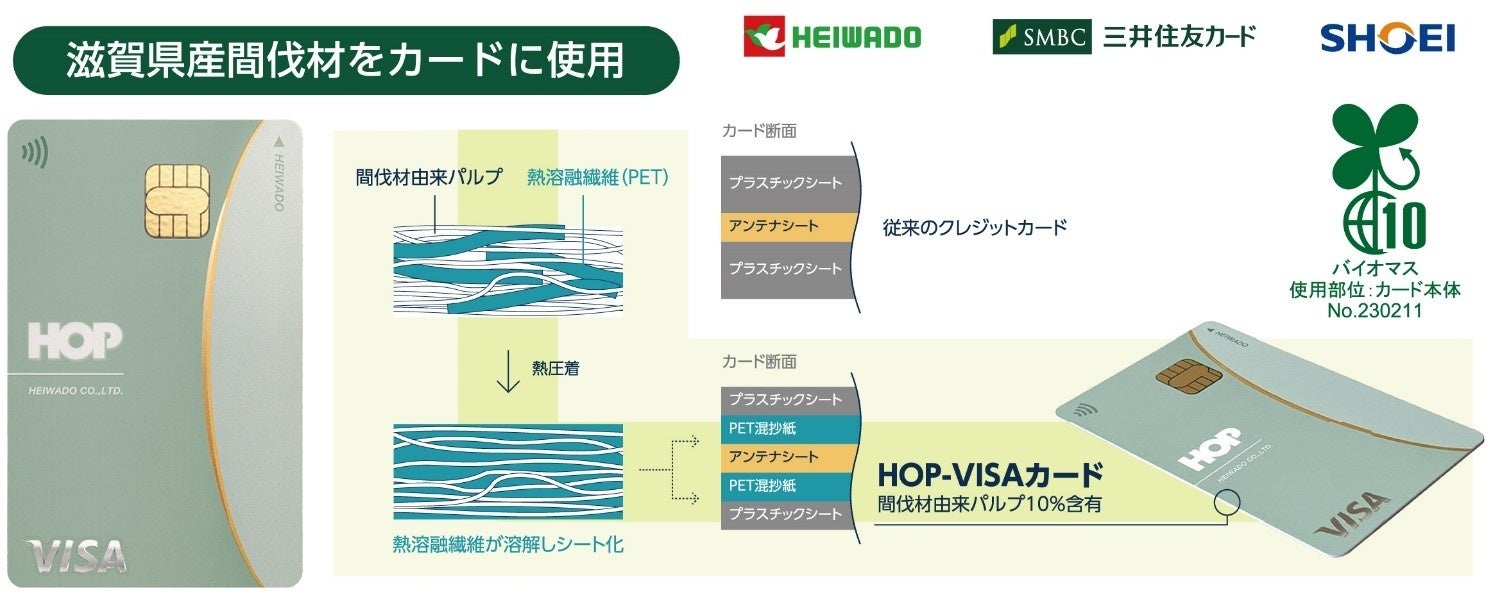 滋賀県産間伐材をカードに使用

HEIWADO

SMBC 三井住友カード

SHOEI

HEIWADO

HOP

HEIWADO CO.,LTD.

VISA

間伐材由来パルプ

熱溶融繊維(PET)

熱圧着

熱溶融繊維が溶解しシート化

カード断面

プラスチックシート

アンテナシート

プラスチックシート

従来のクレジットカード

カード断面

プラスチックシート

PET混抄紙

アンテナシート

PET混抄紙

プラスチックシート

HOP-VISAカード
間伐材由来パルプ10%含有

10
バイオマス
使用部位:カード本体
No.230211

HEIWADO

HOP

HEIWADO CO.,LTD.

VISA